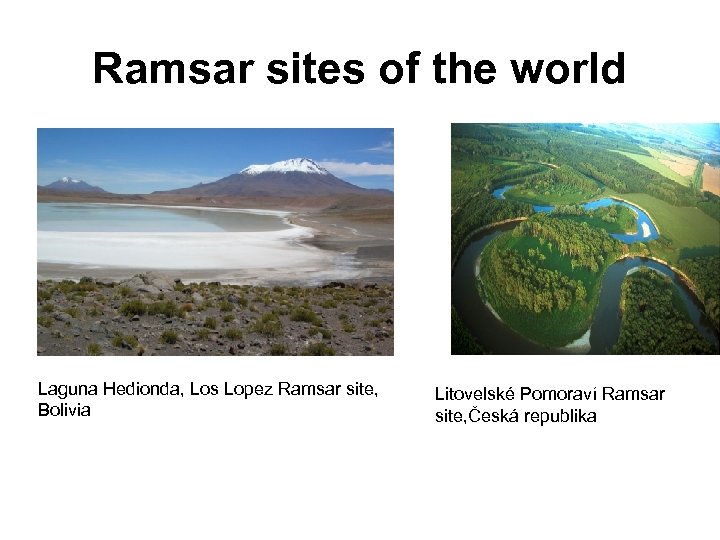 Ramsar sites of the world

Laguna Hedionda, Los Lopez Ramsar site, Bolivia

Litovelské Pomoraví Ramsar site,Česká republika